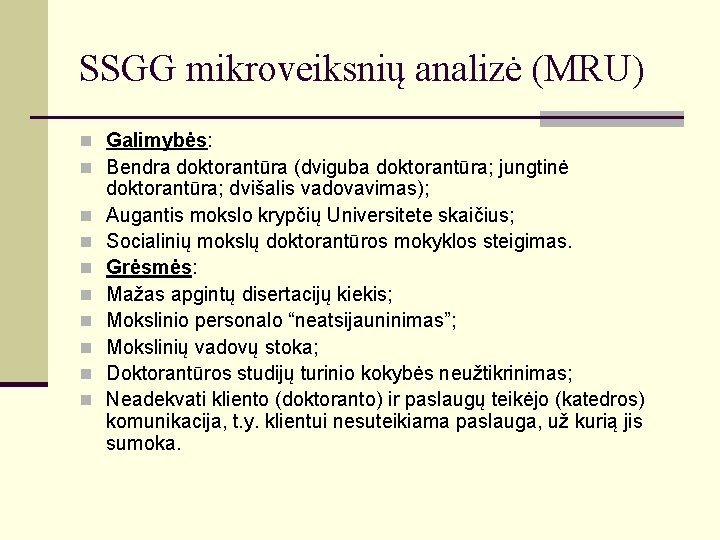 SSGG mikroveiksnių analizė (MRU)

Galimybės:
Bendra doktorantūra (dviguba doktorantūra; jungtinė doktorantūra; dvišalis vadovavimas);
Augantis mokslo krypčių Universitete skaičius;
Socialinių mokslų doktorantūros mokyklos steigimas.
Grėsmės:
Mažas apgintų disertacijų kiekis;
Mokslinio personalo “neatsijauninimas”;
Mokslinių vadovų stoka;
Doktorantūros studijų turinio kokybės neužtikrinimas;
Neadekvati kliento (doktoranto) ir paslaugų teikėjo (katedros) komunikacija, t.y. klientui nesuteikiama paslauga, už kurią jis sumoka.